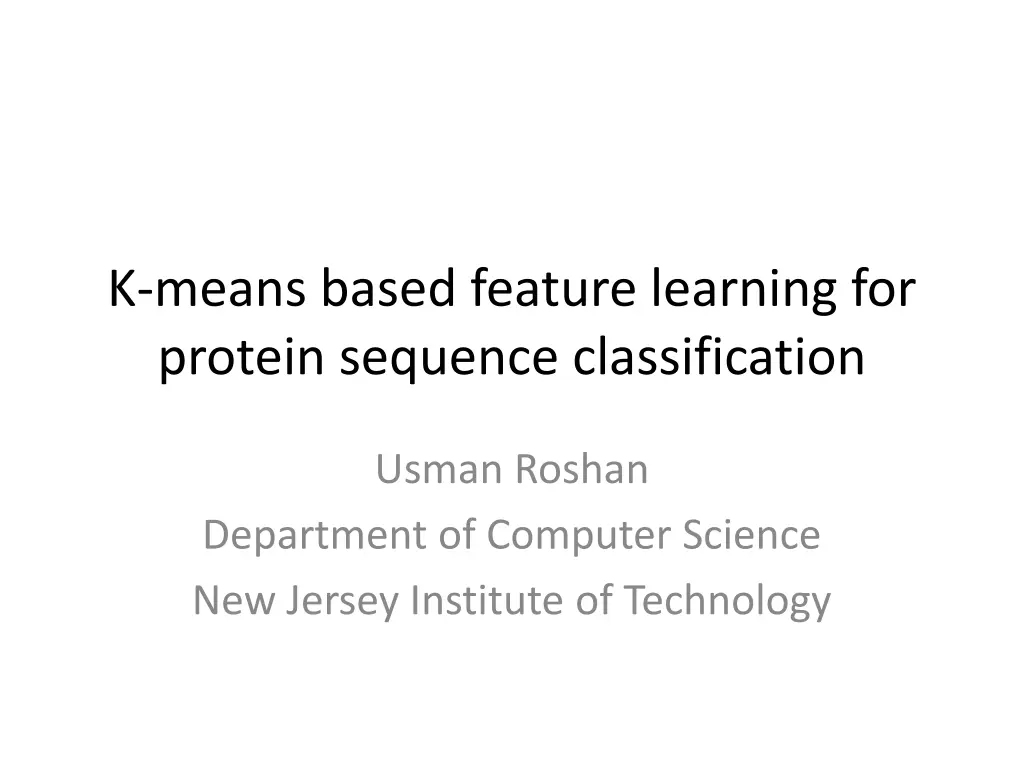 K-means based feature learning for protein sequence classification

Usman Roshan
Department of Computer Science
New Jersey Institute of Technology